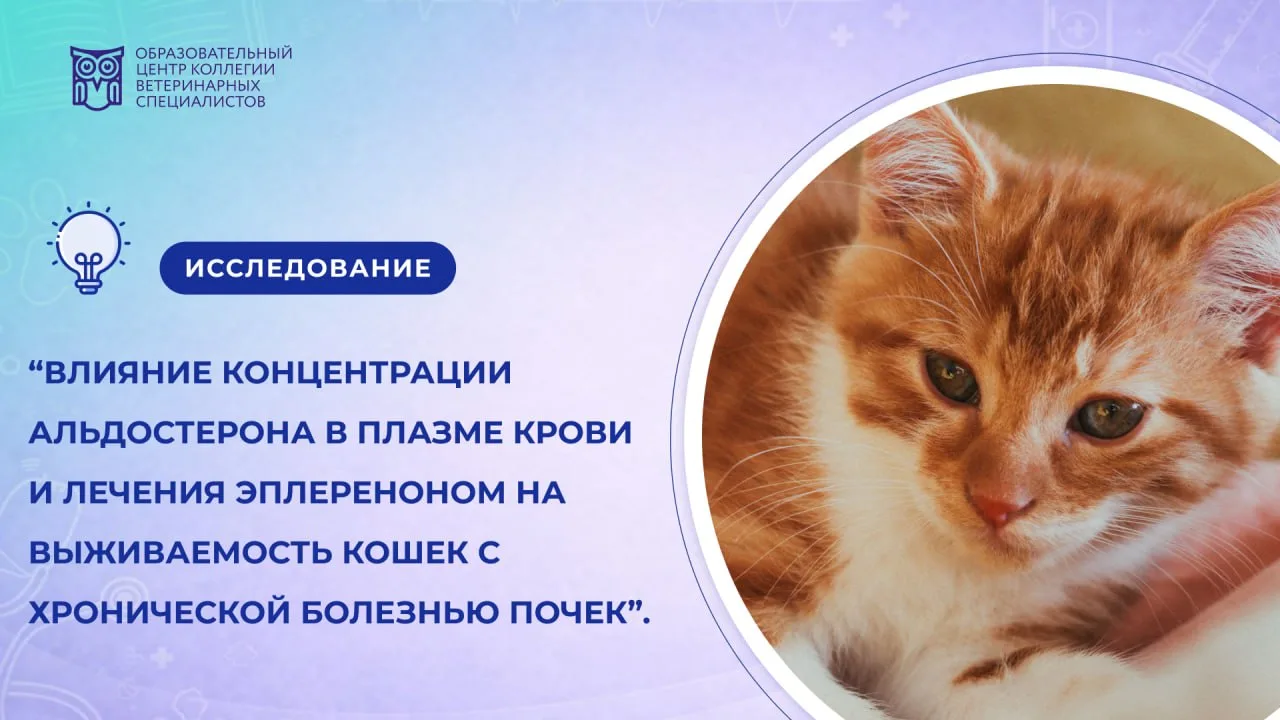 ОБРАЗОВАТЕЛЬНЫЙ ЦЕНТР КОЛЛЕГИИ ВЕТЕРИНАРНЫХ СПЕЦИАЛИСТОВ

ИССЛЕДОВАНИЕ

“ВЛИЯНИЕ КОНЦЕНТРАЦИИ АЛЬДОСТЕРОНА В ПЛАЗМЕ КРОВИ И ЛЕЧЕНИЯ ЭПЛЕРЕНОНОМ НА ВЫЖИВАЕМОСТЬ КОШЕК С ХРОНИЧЕСКОЙ БОЛЕЗНЬЮ ПОЧЕК”.